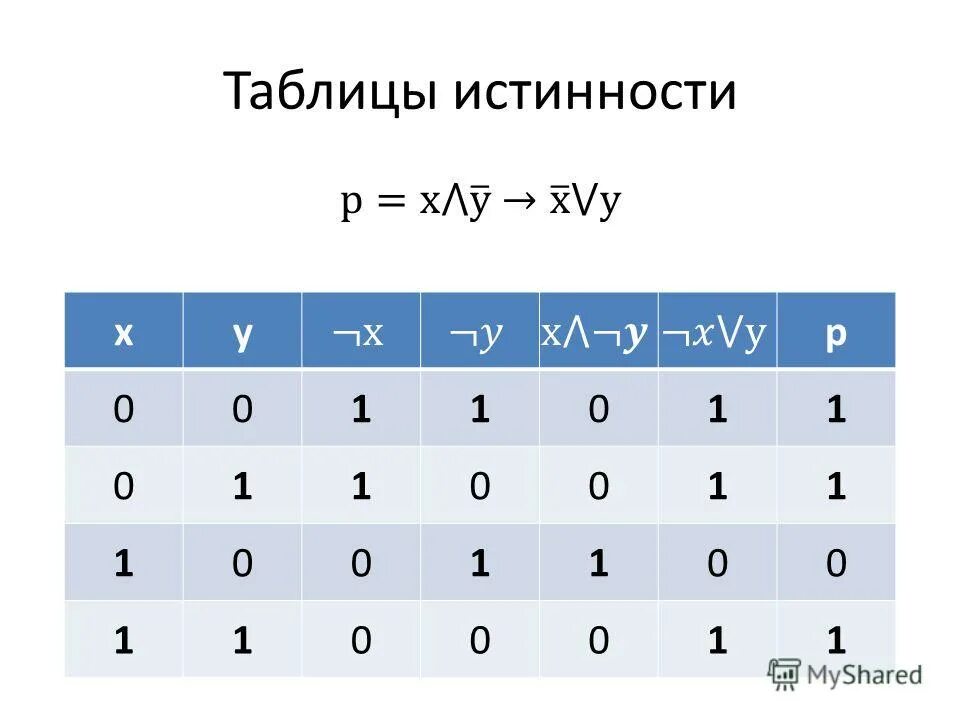 Таблицы истинности

$p = x \wedge \bar{y} \rightarrow \bar{x} \vee y$

| x | y | $\neg x$ | $\neg y$ | $x \wedge \neg y$ | $\neg x \vee y$ | p |
|---|---|---|---|---|---|---|
| 0 | 0 | 1 | 1 | 0 | 1 | 1 |
| 0 | 1 | 1 | 0 | 0 | 1 | 1 |
| 1 | 0 | 0 | 1 | 1 | 0 | 0 |
| 1 | 1 | 0 | 0 | 0 | 1 | 1 |

MyShared